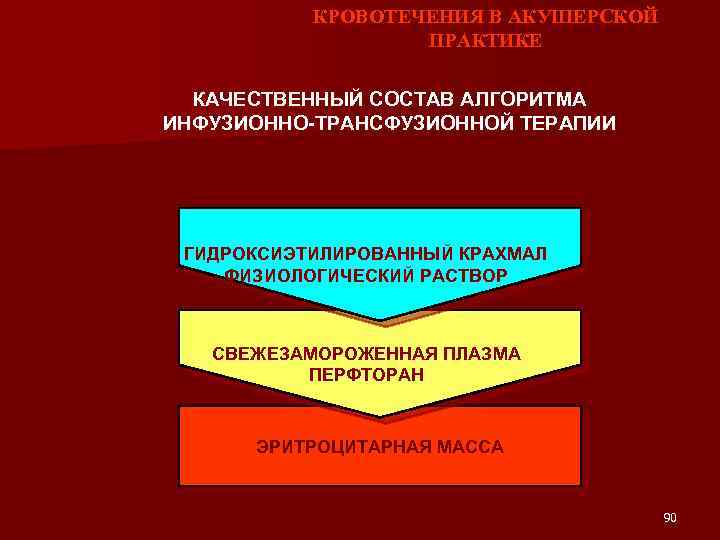 КРОВОТЕЧЕНИЯ В АКУШЕРСКОЙ ПРАКТИКЕ

КАЧЕСТВЕННЫЙ СОСТАВ АЛГОРИТМА ИНФУЗИОННО-ТРАНСФУЗИОННОЙ ТЕРАПИИ

ГИДРОКСИЭТИЛИРОВАННЫЙ КРАХМАЛ
ФИЗИОЛОГИЧЕСКИЙ РАСТВОР

СВЕЖЕЗАМОРОЖЕННАЯ ПЛАЗМА
ПЕРФТОРАН

ЭРИТРОЦИТАРНАЯ МАССА

90